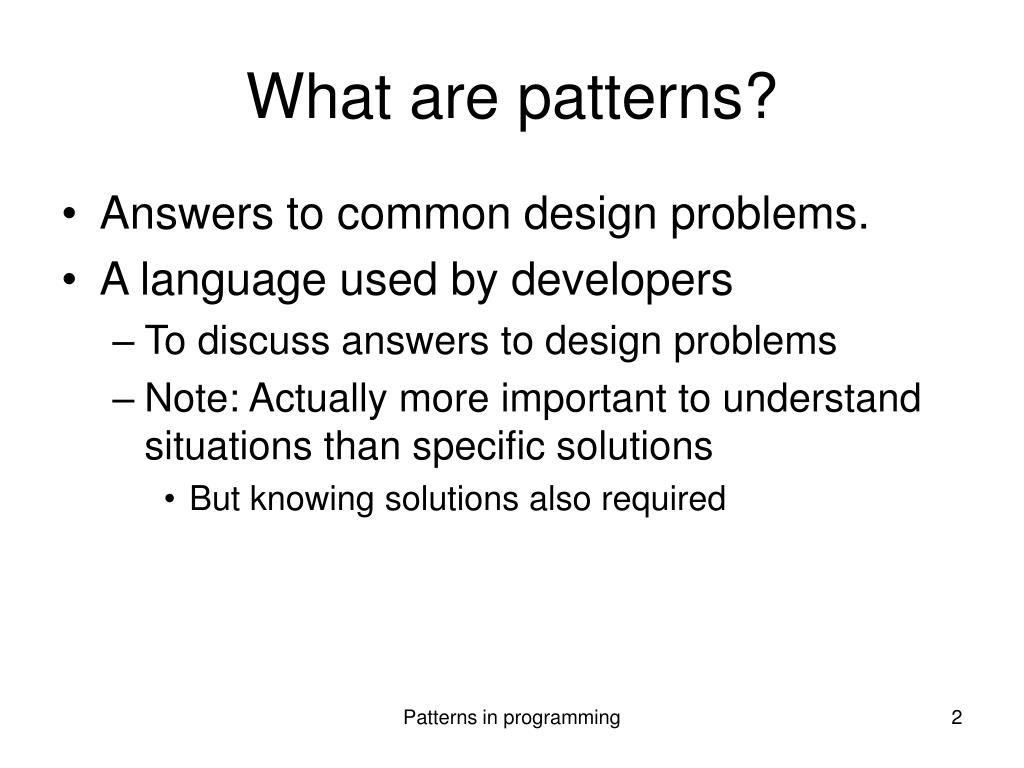 What are patterns?

• Answers to common design problems.
• A language used by developers
– To discuss answers to design problems
– Note: Actually more important to understand situations than specific solutions
• But knowing solutions also required

Patterns in programming

2